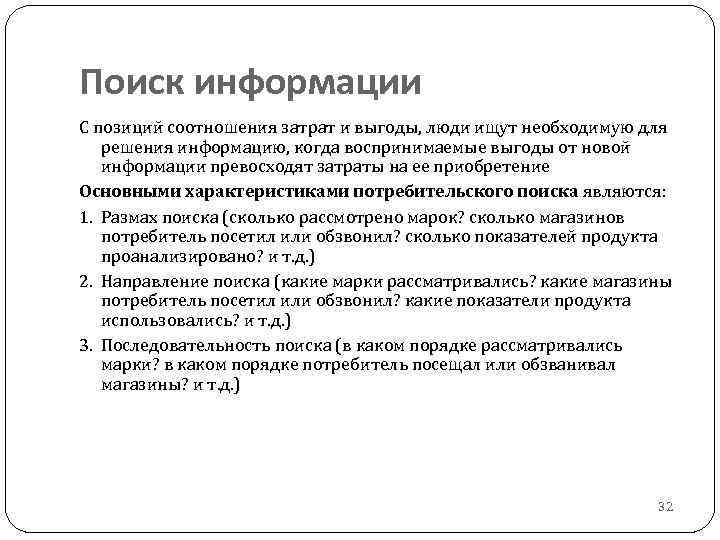 Поиск информации

С позиций соотношения затрат и выгоды, люди ищут необходимую для решения информацию, когда воспринимаемые выгоды от новой информации превосходят затраты на ее приобретение

Основными характеристиками потребительского поиска являются:

1. Размах поиска (сколько рассмотрено марок? сколько магазинов потребитель посетил или обзвонил? сколько показателей продукта проанализировано? и т.д.)

2. Направление поиска (какие марки рассматривались? какие магазины потребитель посетил или обзвонил? какие показатели продукта использовались? и т.д.)

3. Последовательность поиска (в каком порядке рассматривались марки? в каком порядке потребитель посещал или обзванивал магазины? и т.д.)

32